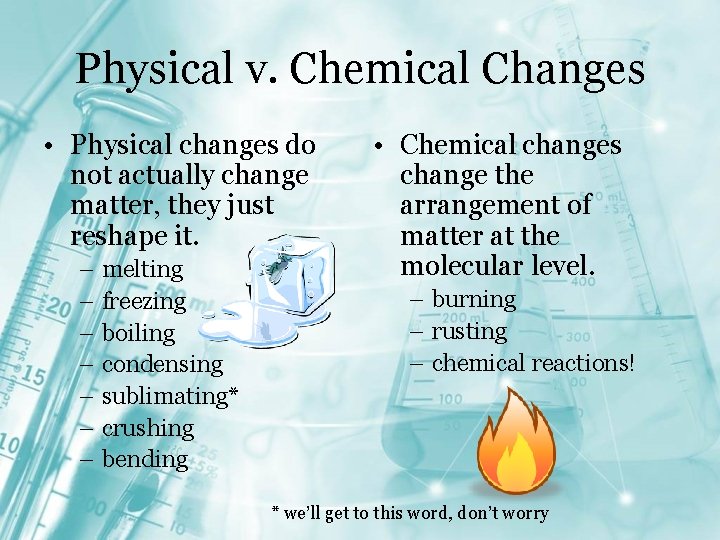 Physical v. Chemical Changes

• Physical changes do not actually change matter, they just reshape it.
– melting
– freezing
– boiling
– condensing
– sublimating*
– crushing
– bending

• Chemical changes change the arrangement of matter at the molecular level.
– burning
– rusting
– chemical reactions!

* we'll get to this word, don't worry